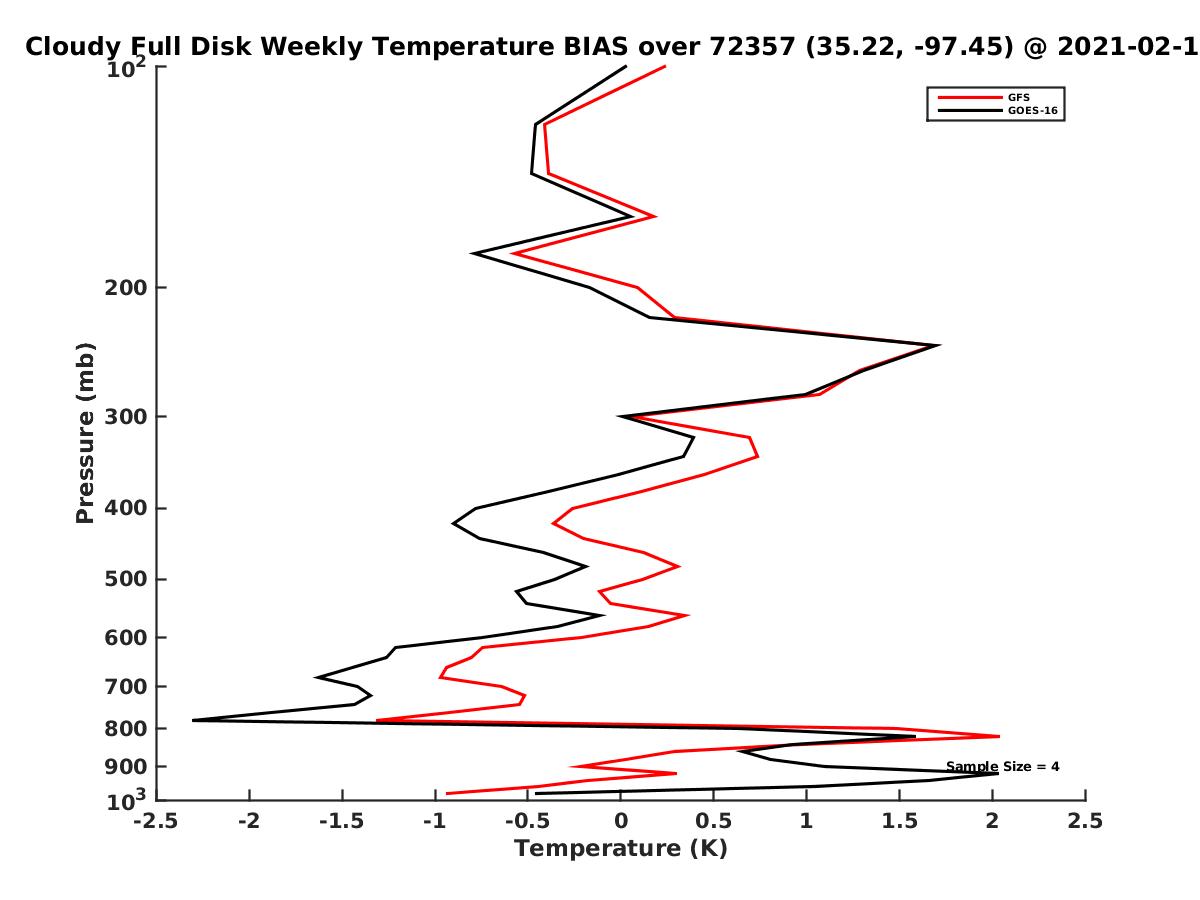 Cloudy Full Disk Weekly Temperature BIAS over 72357 (35.22, -97.45) @ 2021-02-1

GFS
GOES-16

Pressure (mb)

$10^2$
200
300
400
500
600
700
800
900
$10^3$

Sample Size = 4

-2.5
-2
-1.5
-1
-0.5
0
0.5
1
1.5
2
2.5

Temperature (K)